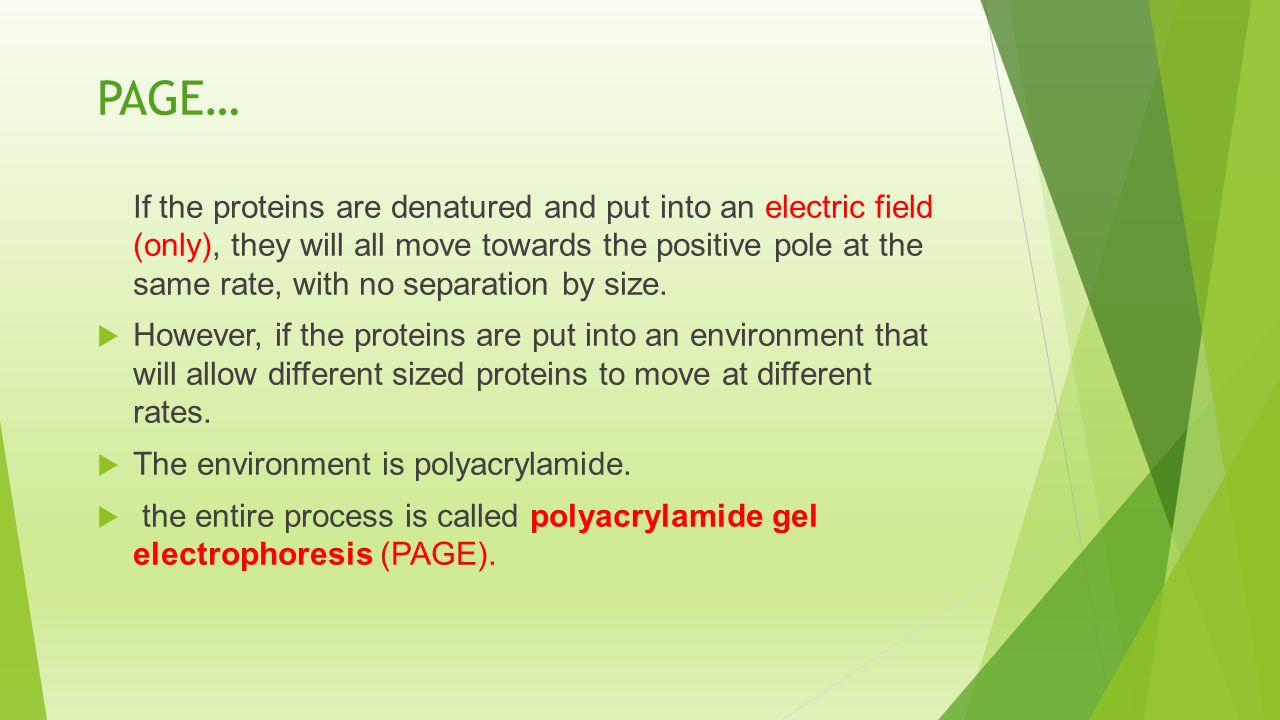 PAGE…

If the proteins are denatured and put into an electric field (only), they will all move towards the positive pole at the same rate, with no separation by size.

However, if the proteins are put into an environment that will allow different sized proteins to move at different rates.

The environment is polyacrylamide.

the entire process is called polyacrylamide gel electrophoresis (PAGE).